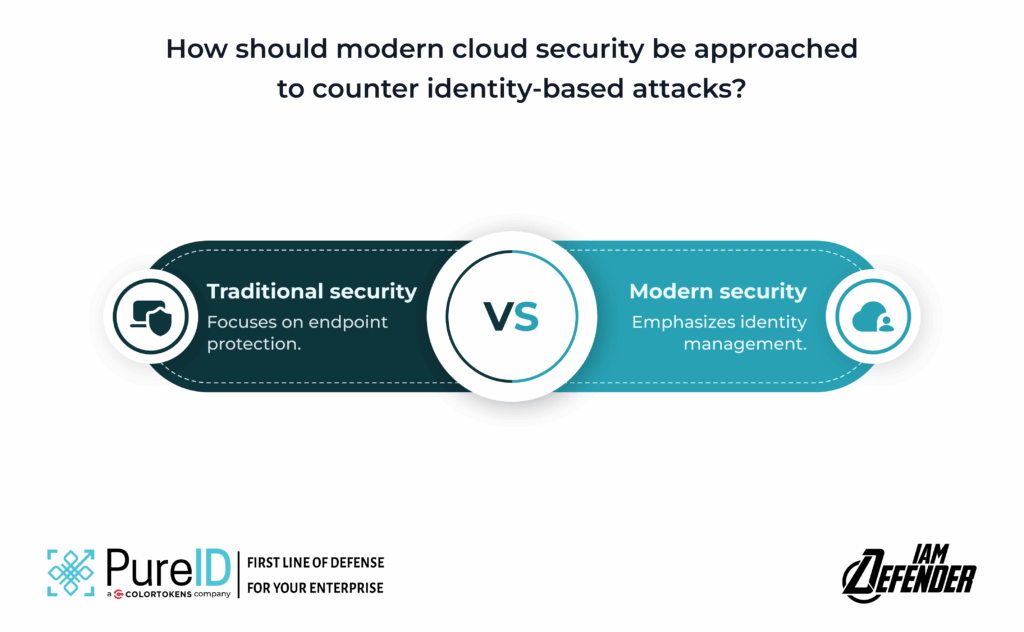 How should modern cloud security be approached to counter identity-based attacks?

Traditional security
Focuses on endpoint protection.

VS

Modern security
Emphasizes identity management.

PureID
a COLORTOKENS company
FIRST LINE OF DEFENSE FOR YOUR ENTERPRISE

IAM DEFENDER